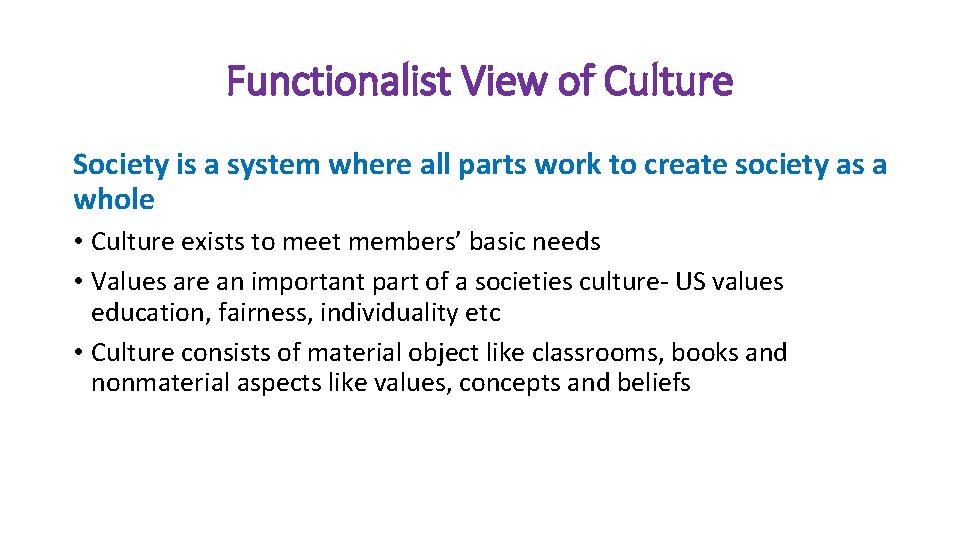 Functionalist View of Culture

Society is a system where all parts work to create society as a whole

• Culture exists to meet members' basic needs
• Values are an important part of a societies culture- US values education, fairness, individuality etc
• Culture consists of material object like classrooms, books and nonmaterial aspects like values, concepts and beliefs